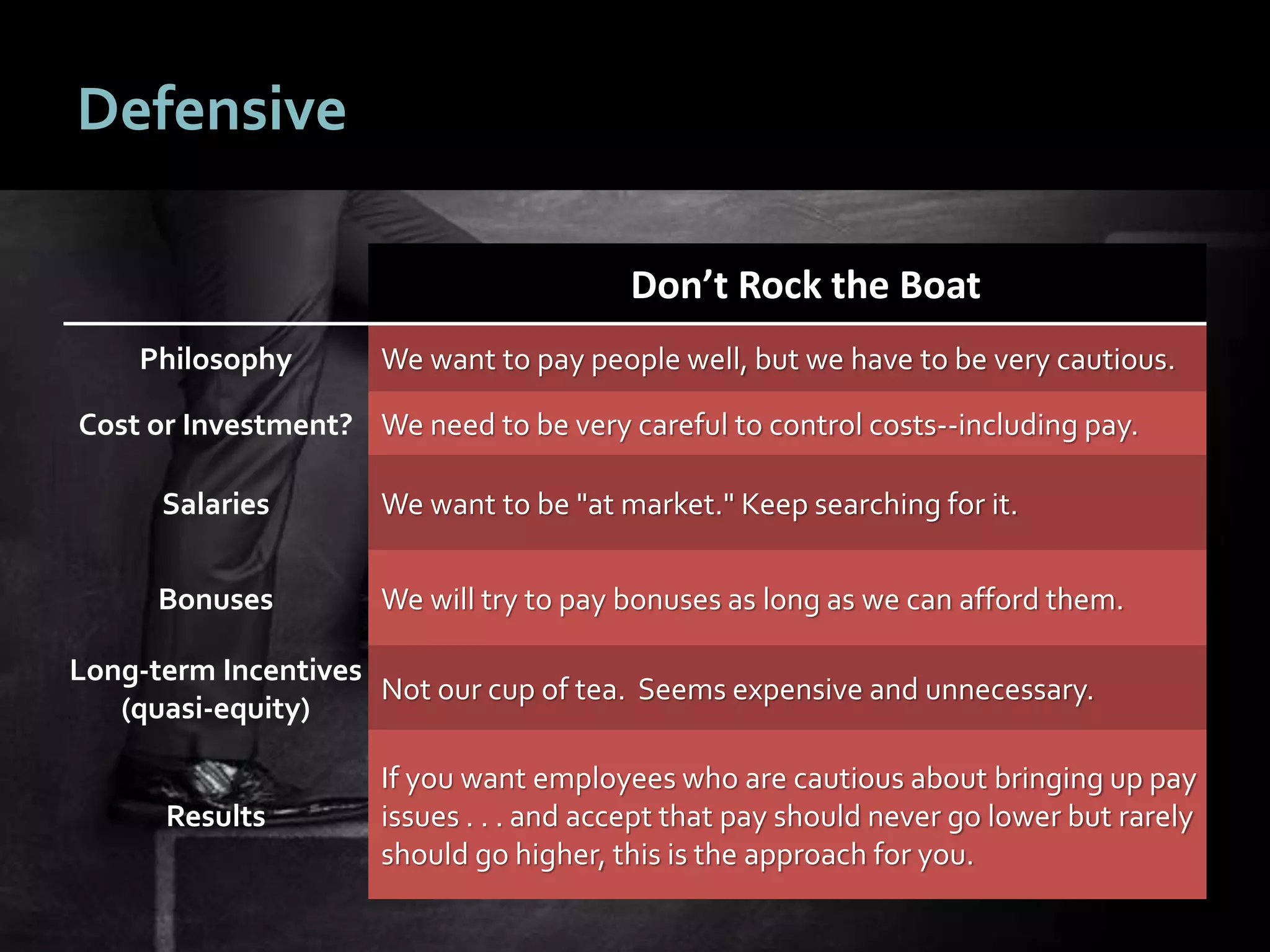 Defensive

| | Don’t Rock the Boat |
|---|---|
| Philosophy | We want to pay people well, but we have to be very cautious. |
| Cost or Investment? | We need to be very careful to control costs--including pay. |
| Salaries | We want to be "at market." Keep searching for it. |
| Bonuses | We will try to pay bonuses as long as we can afford them. |
| Long-term Incentives (quasi-equity) | Not our cup of tea.  Seems expensive and unnecessary. |
| Results | If you want employees who are cautious about bringing up pay issues . . . and accept that pay should never go lower but rarely should go higher, this is the approach for you. |